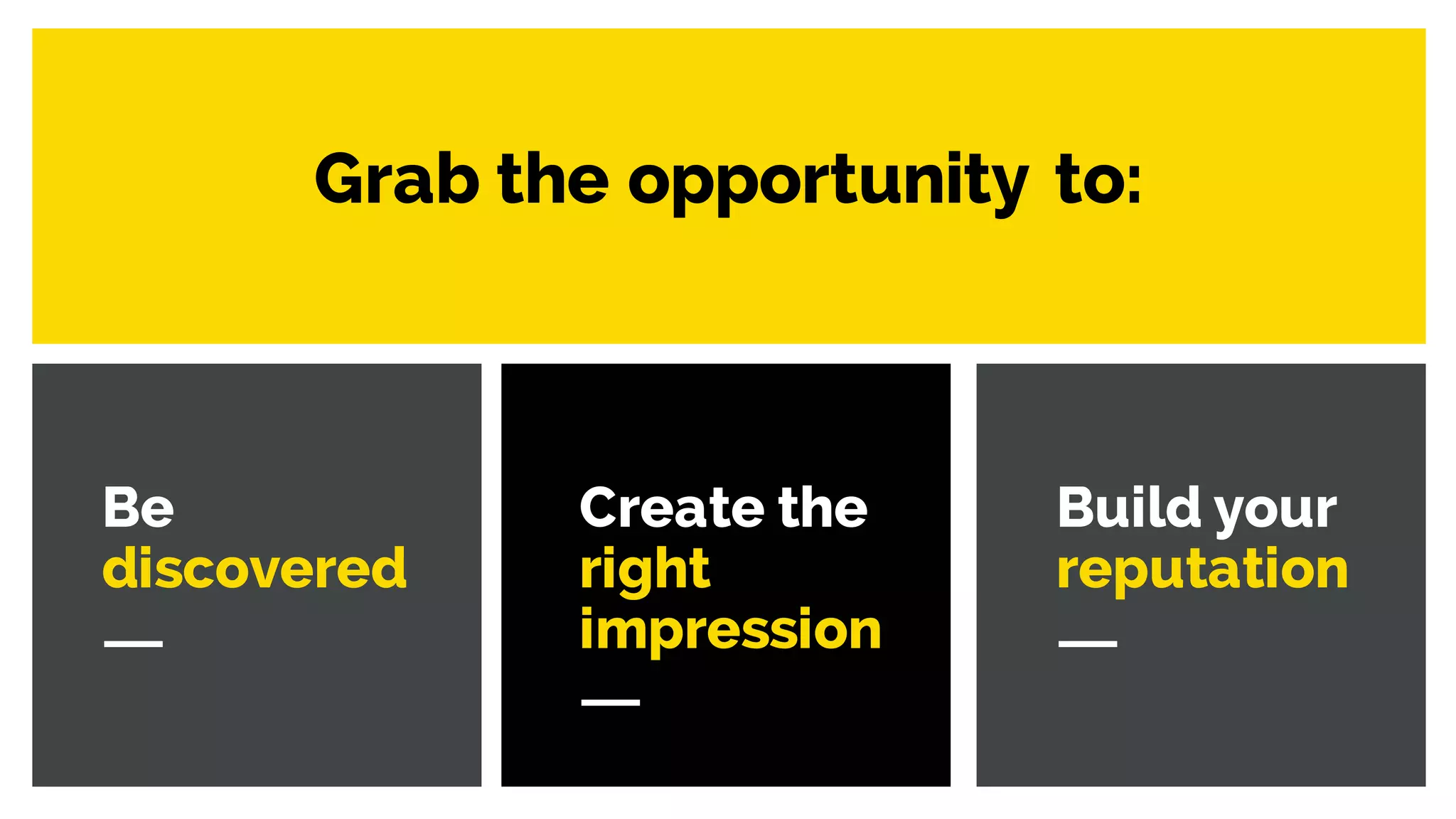 Grab the opportunity to:

Be discovered

Create the right impression

Build your reputation